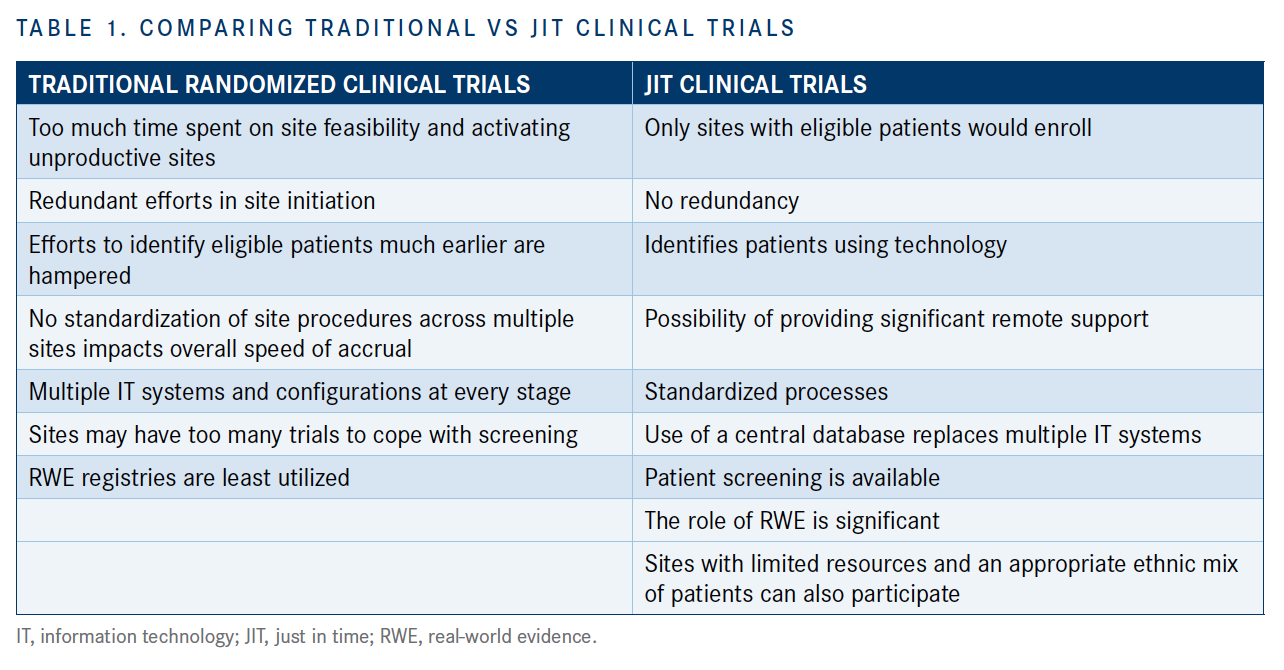 TABLE 1. COMPARING TRADITIONAL VS JIT CLINICAL TRIALS

| TRADITIONAL RANDOMIZED CLINICAL TRIALS | JIT CLINICAL TRIALS |
|---|---|
| Too much time spent on site feasibility and activating unproductive sites | Only sites with eligible patients would enroll |
| Redundant efforts in site initiation | No redundancy |
| Efforts to identify eligible patients much earlier are hampered | Identifies patients using technology |
| No standardization of site procedures across multiple sites impacts overall speed of accrual | Possibility of providing significant remote support |
| Multiple IT systems and configurations at every stage | Standardized processes |
| Sites may have too many trials to cope with screening | Use of a central database replaces multiple IT systems |
| RWE registries are least utilized | Patient screening is available |
| | The role of RWE is significant |
| | Sites with limited resources and an appropriate ethnic mix of patients can also participate |

IT, information technology; JIT, just in time; RWE, real-world evidence.